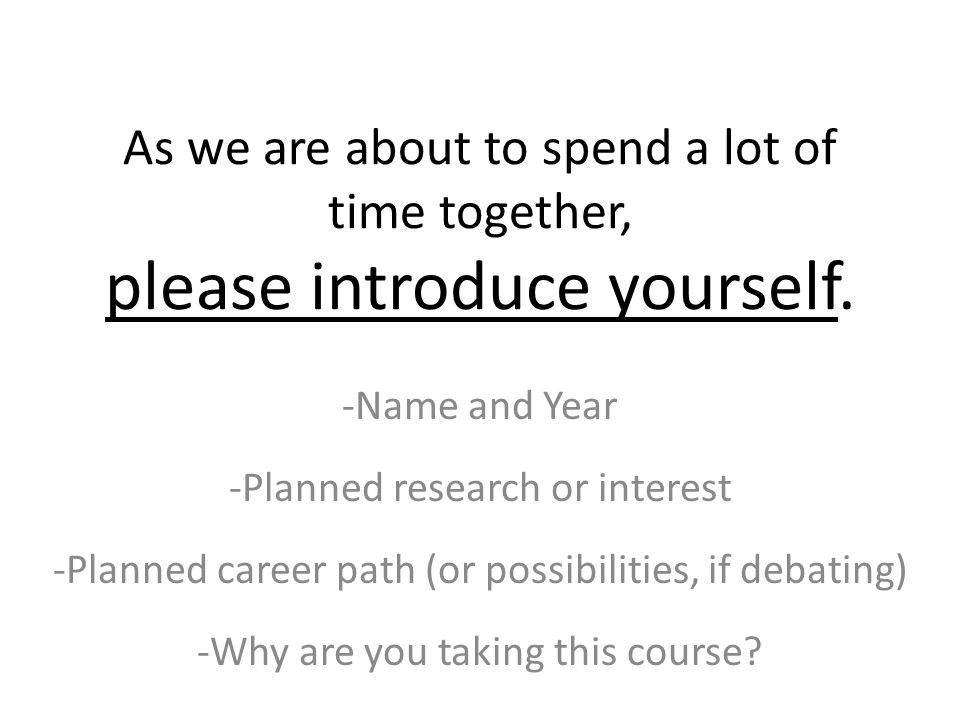 As we are about to spend a lot of time together,
please introduce yourself.

-Name and Year

-Planned research or interest

-Planned career path (or possibilities, if debating)

-Why are you taking this course?